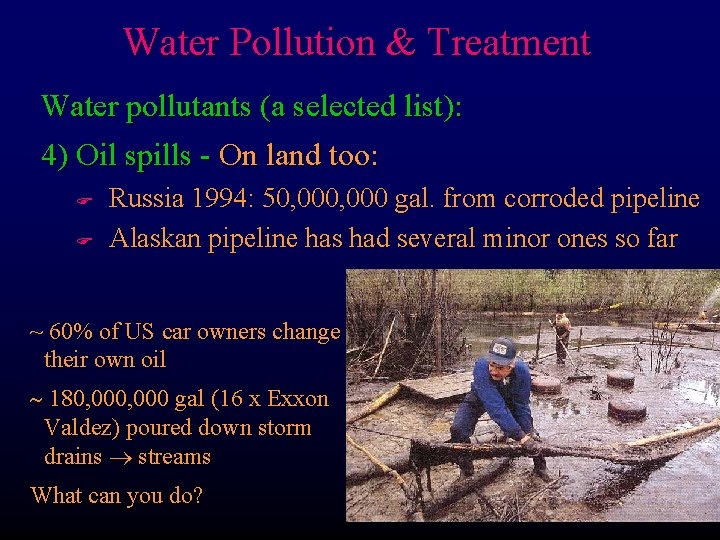 Water Pollution & Treatment

Water pollutants (a selected list):

4) Oil spills - On land too:

Russia 1994: 50,000,000 gal. from corroded pipeline

Alaskan pipeline has had several minor ones so far

~ 60% of US car owners change their own oil

~ 180,000,000 gal (16 x Exxon Valdez) poured down storm drains $\rightarrow$ streams

What can you do?